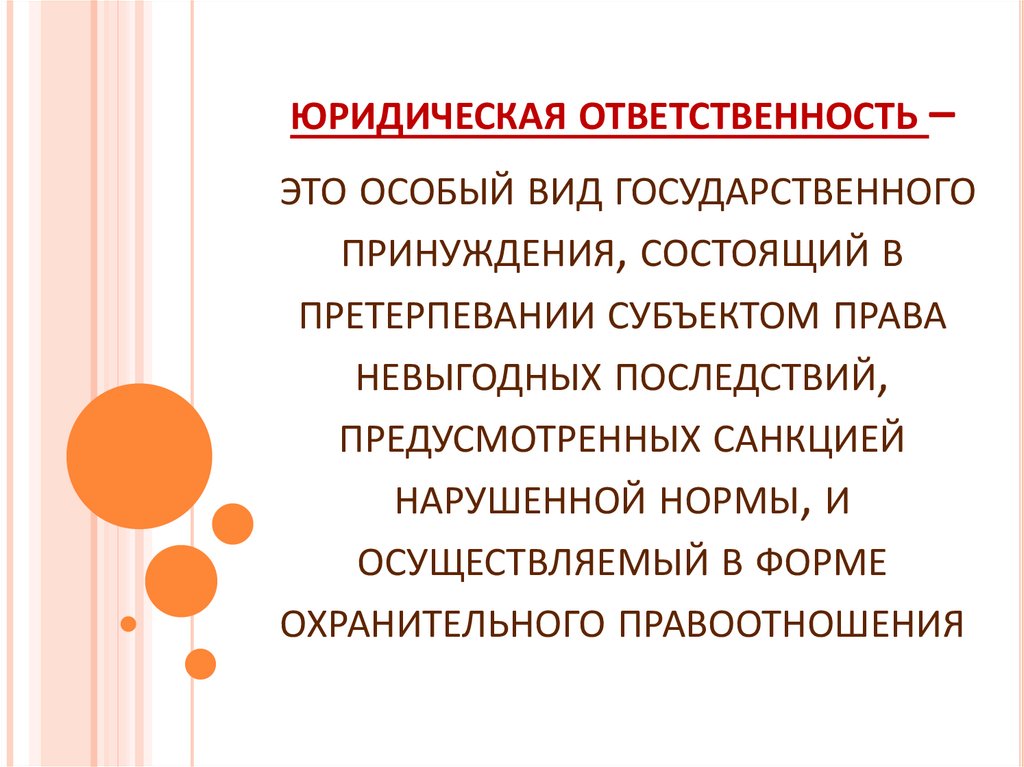 ЮРИДИЧЕСКАЯ ОТВЕТСТВЕННОСТЬ –

ЭТО ОСОБЫЙ ВИД ГОСУДАРСТВЕННОГО ПРИНУЖДЕНИЯ, СОСТОЯЩИЙ В ПРЕТЕРПЕВАНИИ СУБЪЕКТОМ ПРАВА НЕВЫГОДНЫХ ПОСЛЕДСТВИЙ, ПРЕДУСМОТРЕННЫХ САНКЦИЕЙ НАРУШЕННОЙ НОРМЫ, И ОСУЩЕСТВЛЯЕМЫЙ В ФОРМЕ ОХРАНИТЕЛЬНОГО ПРАВООТНОШЕНИЯ